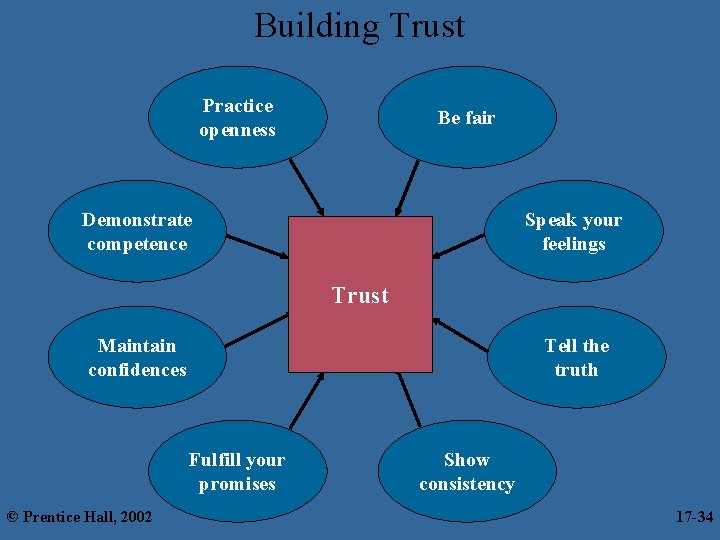 Building Trust

Practice openness

Be fair

Demonstrate competence

Speak your feelings

Trust

Maintain confidences

Tell the truth

Fulfill your promises

Show consistency

© Prentice Hall, 2002

17-34